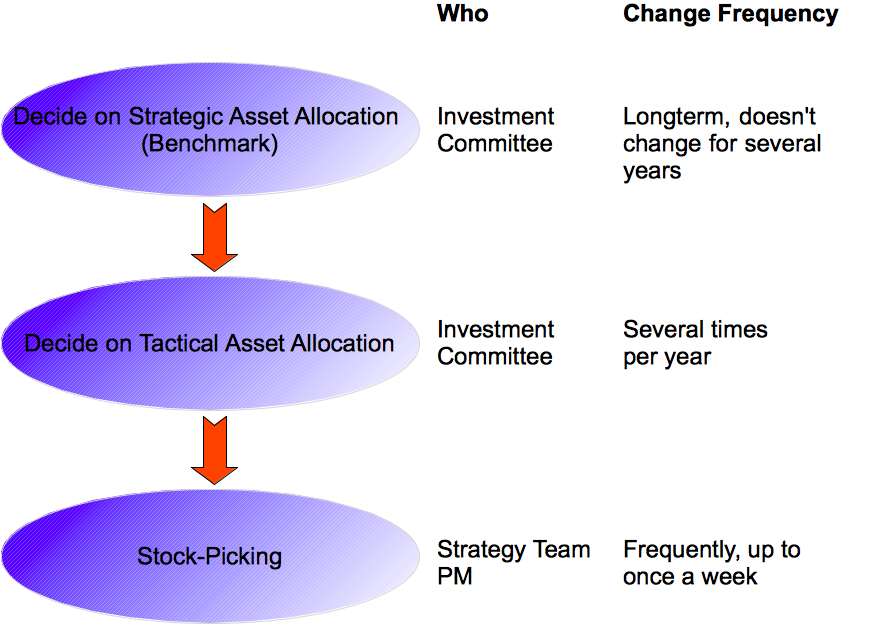 Who

Change Frequency

Decide on Strategic Asset Allocation (Benchmark)

Investment Committee

Longterm, doesn't change for several years

Decide on Tactical Asset Allocation

Investment Committee

Several times per year

Stock-Picking

Strategy Team PM

Frequently, up to once a week